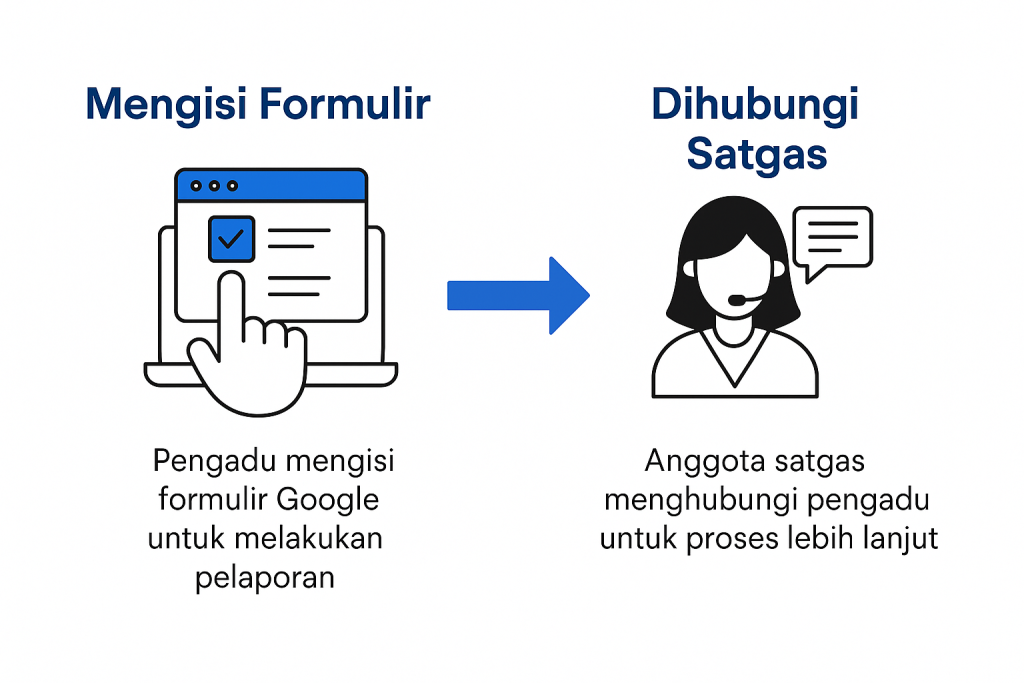 Mengisi Formulir

Pengadu mengisi formulir Google untuk melakukan pelaporan

Dihubungi Satgas

Anggota satgas menghubungi pengadu untuk proses lebih lanjut